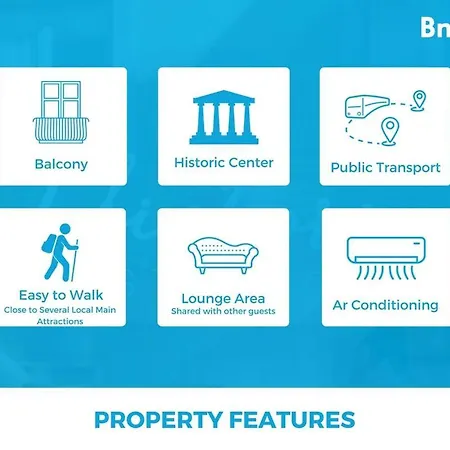 Bn

Balcony

Historic Center

Public Transport

Easy to Walk
Close to Several Local Main Attractions

Lounge Area
Shared with other guests

Ar Conditioning

PROPERTY FEATURES